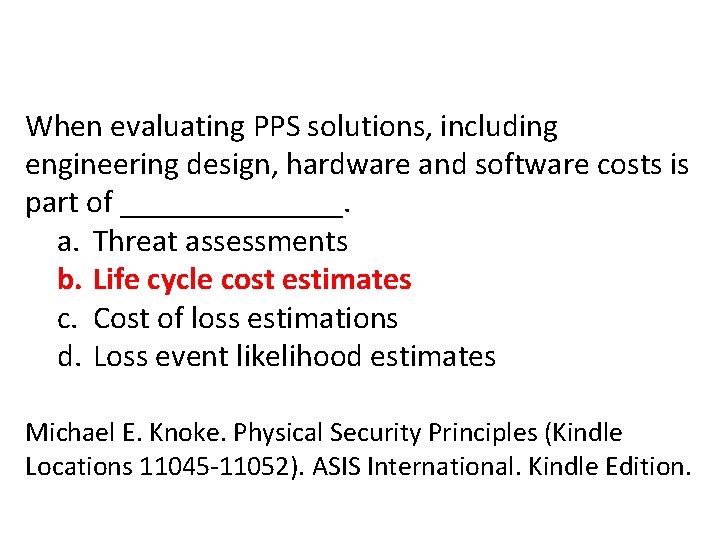 When evaluating PPS solutions, including engineering design, hardware and software costs is part of ______________.

a. Threat assessments
b. Life cycle cost estimates
c. Cost of loss estimations
d. Loss event likelihood estimates

Michael E. Knoke. Physical Security Principles (Kindle Locations 11045-11052). ASIS International. Kindle Edition.